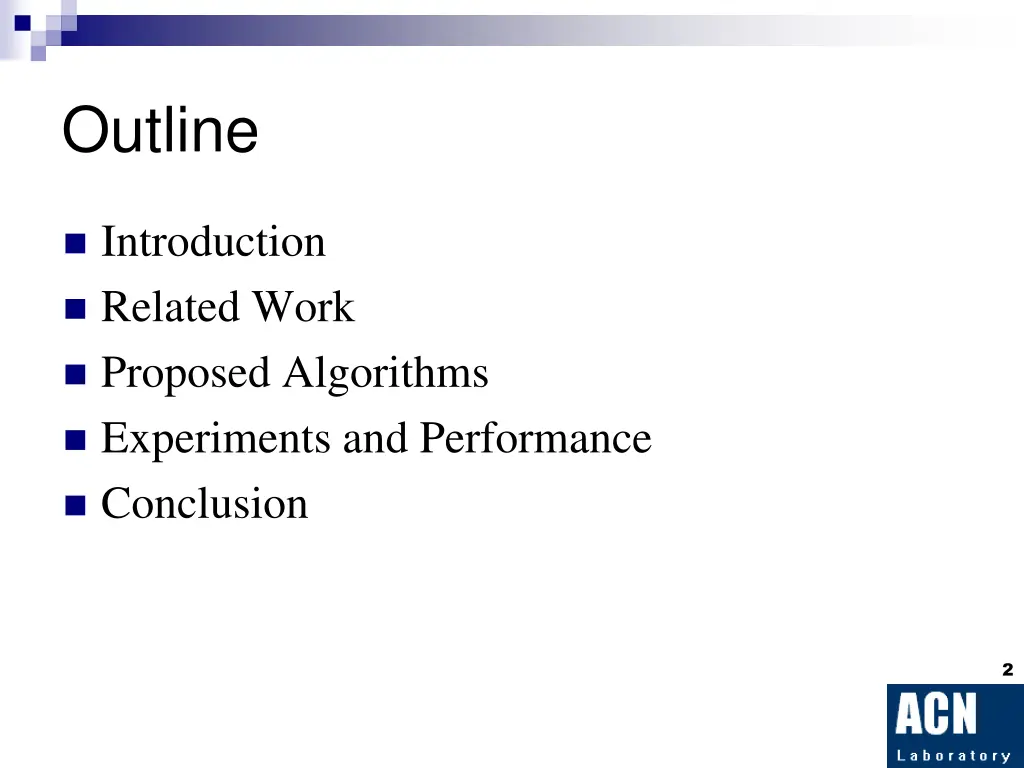 Outline

Introduction
Related Work
Proposed Algorithms
Experiments and Performance
Conclusion

2

ACN
Laboratory